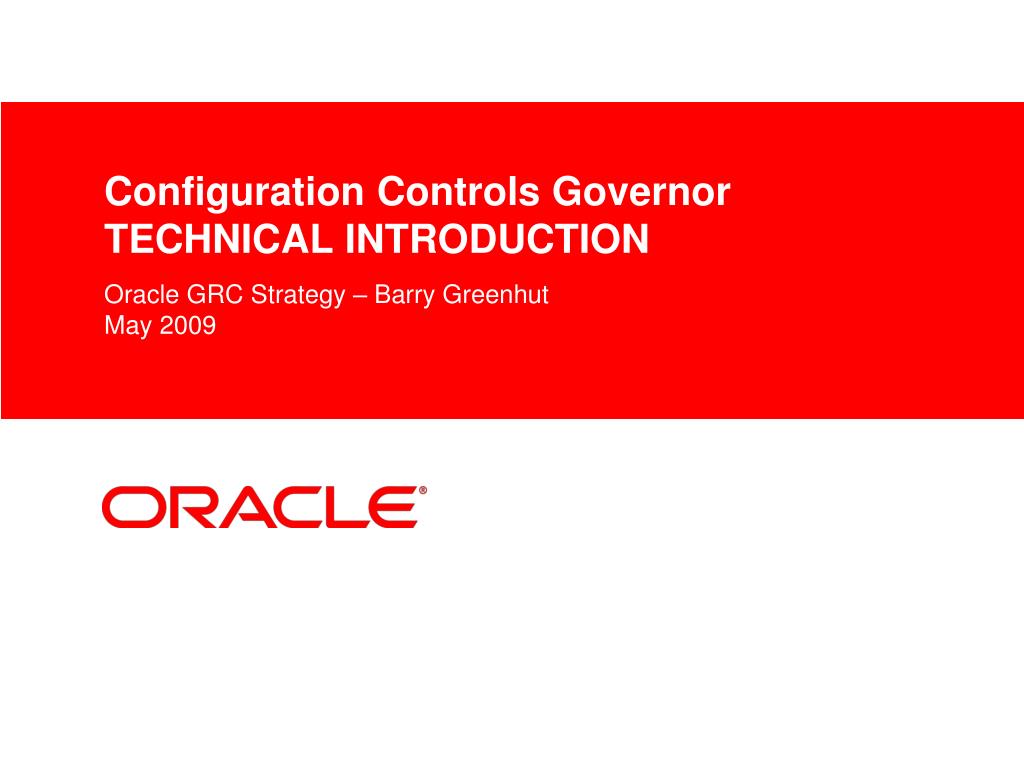 Configuration Controls Governor
TECHNICAL INTRODUCTION

Oracle GRC Strategy – Barry Greenhut
May 2009

ORACLE®